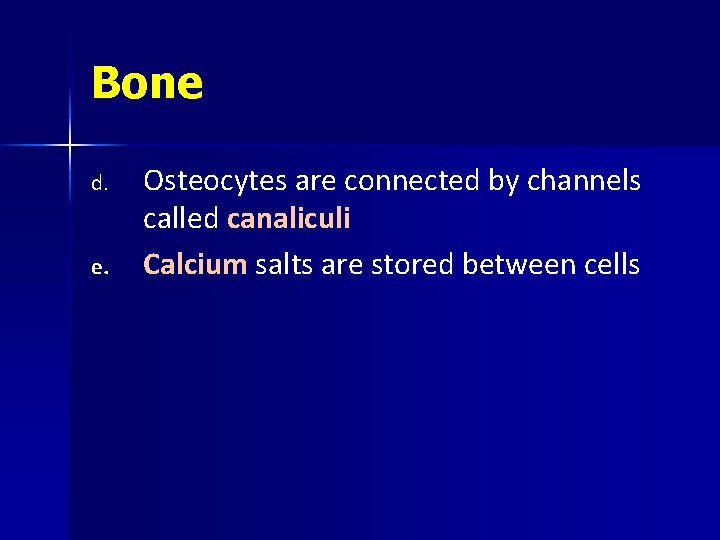 Bone

d. Osteocytes are connected by channels called canaliculi

e. Calcium salts are stored between cells